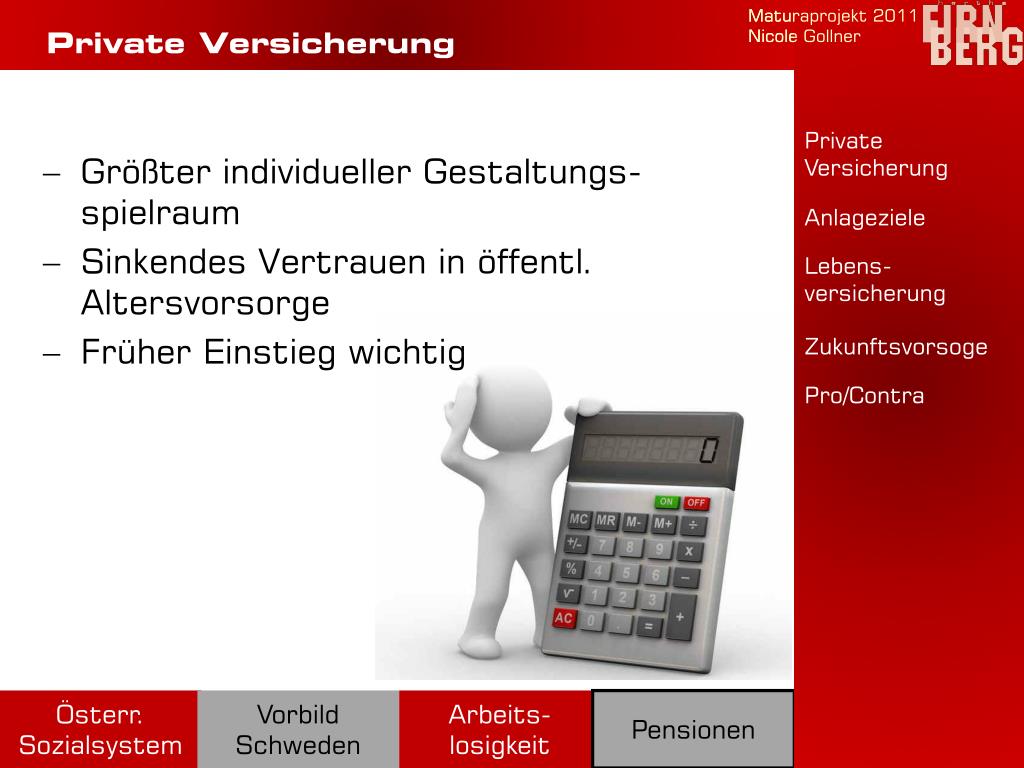 Private Versicherung

Maturaprojekt 2011
Nicole Gollner

FIRN
BERG

– Größter individueller Gestaltungsspielraum
– Sinkendes Vertrauen in öffentl. Altersvorsorge
– Früher Einstieg wichtig

Private Versicherung
Anlageziele
Lebensversicherung
Zukunftsvorsoge
Pro/Contra

0
ON OFF
MC MR M- M+ ÷
+/- 7 8 9 x
% 4 5 6 –
√ 1 2 3 +
AC 0 . =

Österr. Sozialsystem
Vorbild Schweden
Arbeitslosigkeit
Pensionen